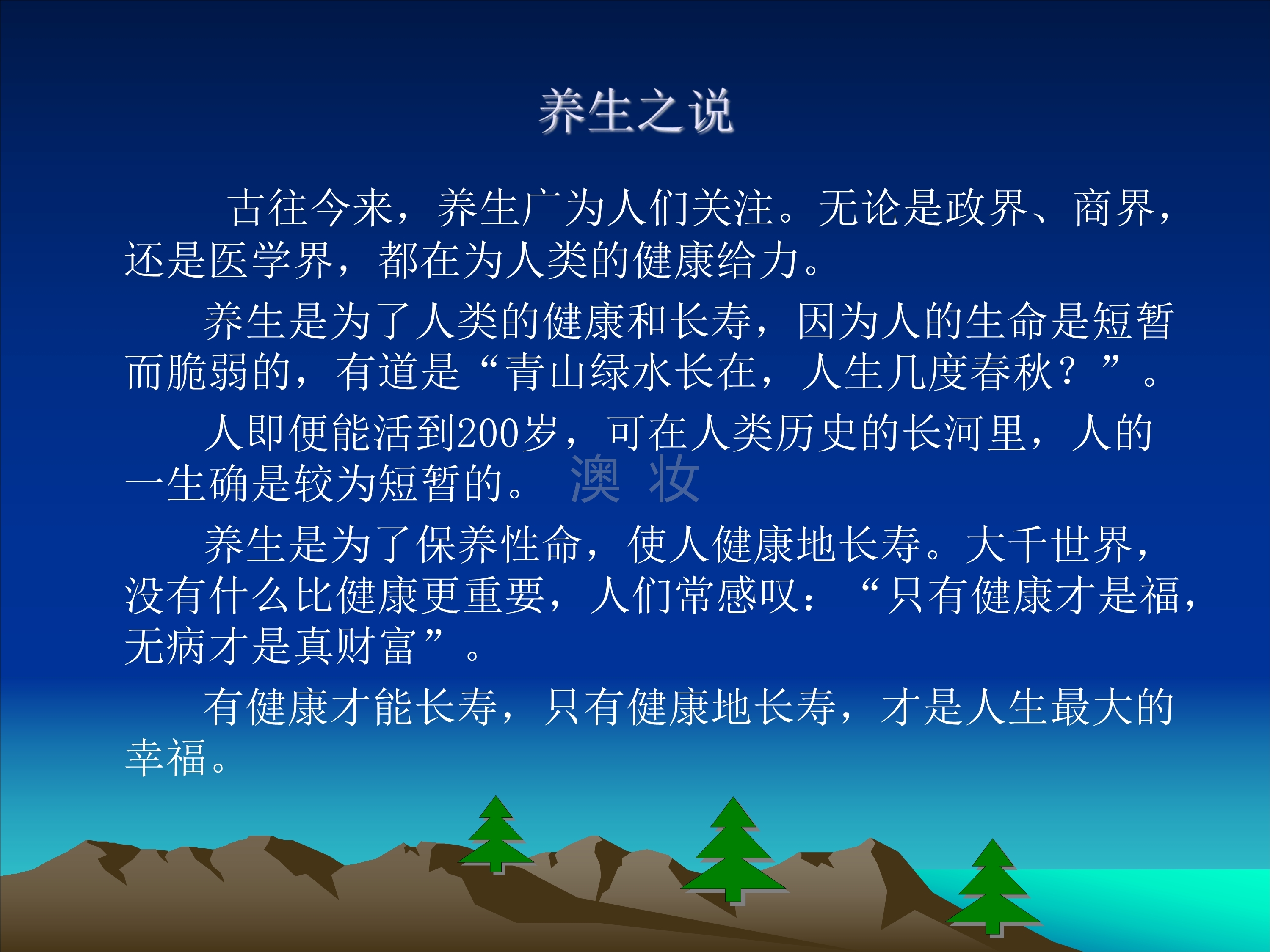 养生之说

古往今来，养生广为人们关注。无论是政界、商界，还是医学界，都在为人类的健康给力。

养生是为了人类的健康和长寿，因为人的生命是短暂而脆弱的，有道是“青山绿水长在，人生几度春秋？”。

人即便能活到200岁，可在人类历史的长河里，人的一生确是较为短暂的。 澳 妆

养生是为了保养性命，使人健康地长寿。大千世界，没有什么比健康更重要，人们常感叹：“只有健康才是福，无病才是真财富”。

有健康才能长寿，只有健康地长寿，才是人生最大的幸福。